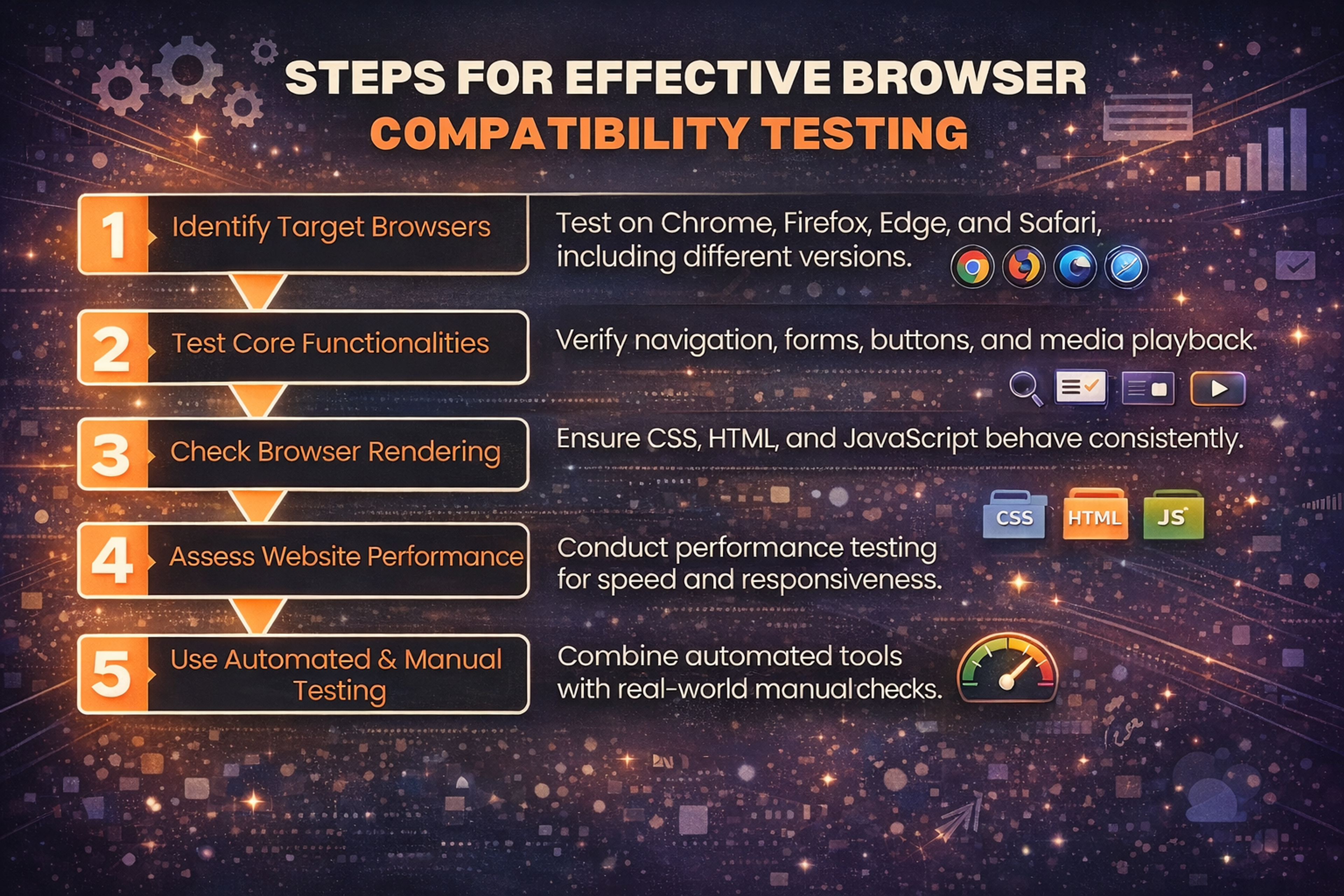 STEPS FOR EFFECTIVE BROWSER COMPATIBILITY TESTING

1 Identify Target Browsers

Test on Chrome, Firefox, Edge, and Safari, including different versions.

2 Test Core Functionalities

Verify navigation, forms, buttons, and media playback.

3 Check Browser Rendering

Ensure CSS, HTML, and JavaScript behave consistently.

CSS HTML JS

4 Assess Website Performance

Conduct performance testing for speed and responsiveness.

5 Use Automated & Manual Testing

Combine automated tools with real-world manual checks.